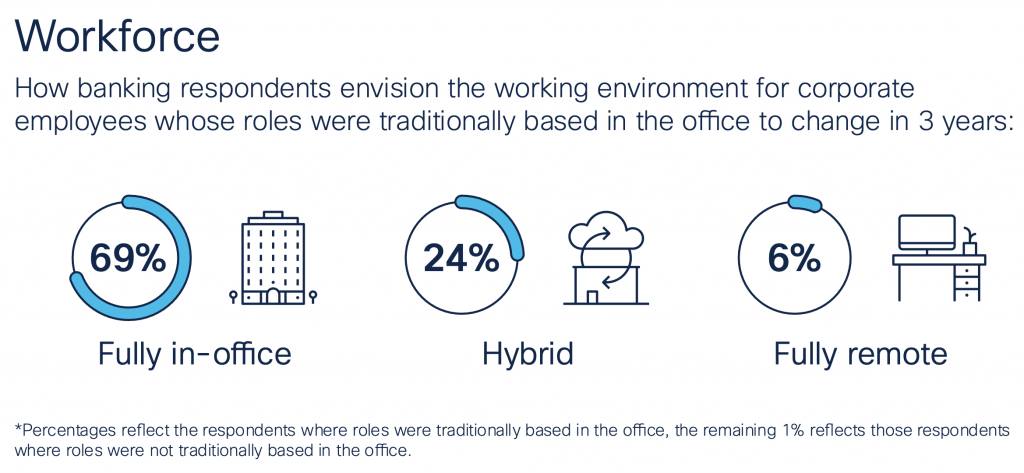 Workforce

How banking respondents envision the working environment for corporate employees whose roles were traditionally based in the office to change in 3 years:

69%

Fully in-office

24%

Hybrid

6%

Fully remote

*Percentages reflect the respondents where roles were traditionally based in the office, the remaining 1% reflects those respondents where roles were not traditionally based in the office.